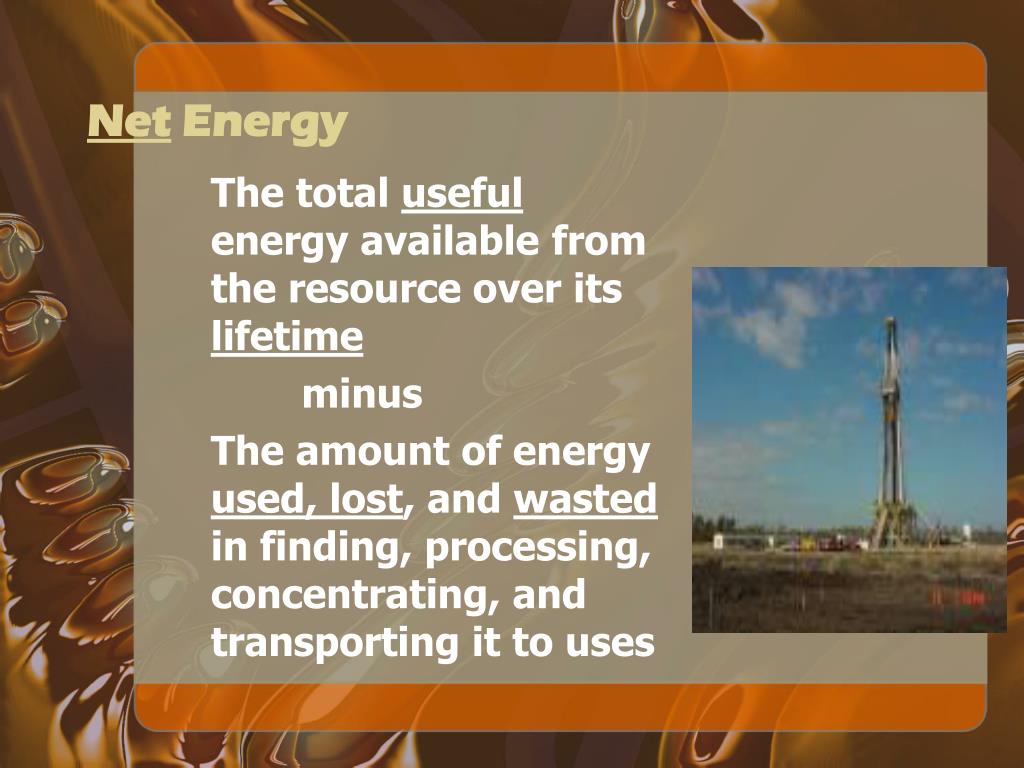 Net Energy

The total useful energy available from the resource over its lifetime

minus

The amount of energy used, lost, and wasted in finding, processing, concentrating, and transporting it to uses